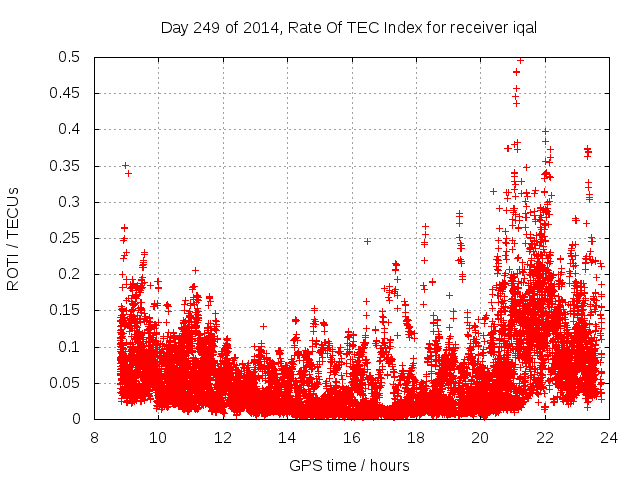 Day 249 of 2014, Rate Of TEC Index for receiver iqal

ROTI / TECUs

0.5
0.45
0.4
0.35
0.3
0.25
0.2
0.15
0.1
0.05
0

8 10 12 14 16 18 20 22 24

GPS time / hours